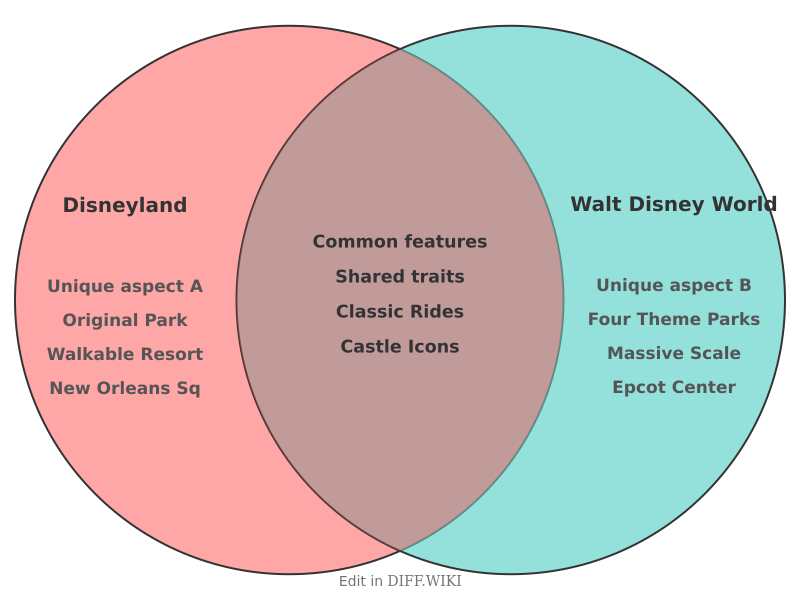 Disneyland

Unique aspect A
Original Park
Walkable Resort
New Orleans Sq

Common features
Shared traits
Classic Rides
Castle Icons

Walt Disney World

Unique aspect B
Four Theme Parks
Massive Scale
Epcot Center

Edit in DIFF.WIKI